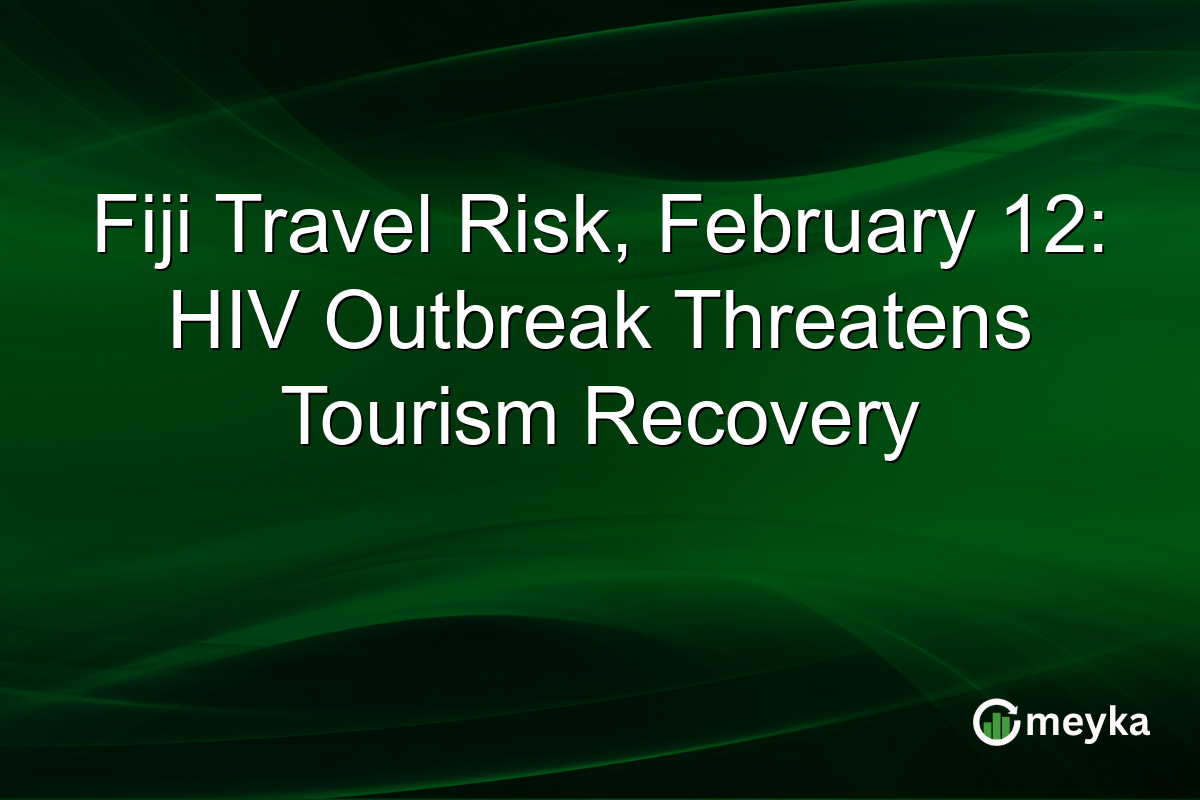 Fiji Travel Risk, February 12: HIV Outbreak Threatens Tourism Recovery

meyka